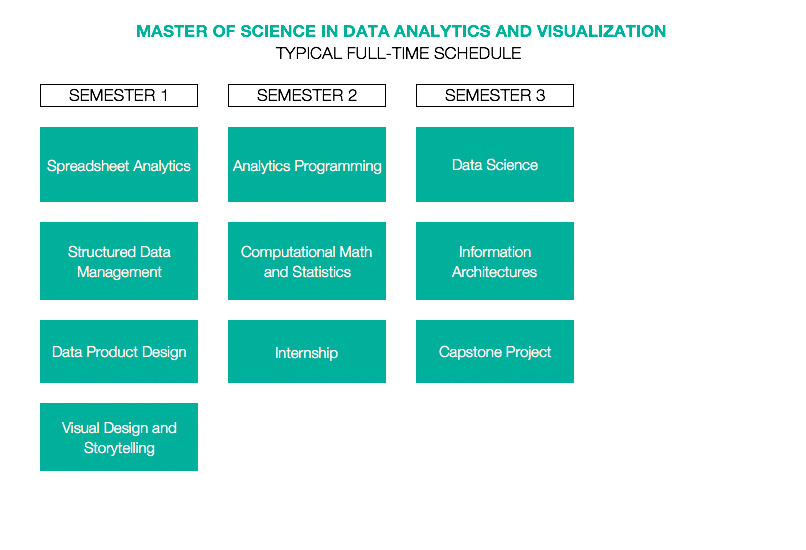 MASTER OF SCIENCE IN DATA ANALYTICS AND VISUALIZATION
TYPICAL FULL-TIME SCHEDULE

SEMESTER 1

Spreadsheet Analytics

Structured Data Management

Data Product Design

Visual Design and Storytelling

SEMESTER 2

Analytics Programming

Computational Math and Statistics

Internship

SEMESTER 3

Data Science

Information Architectures

Capstone Project